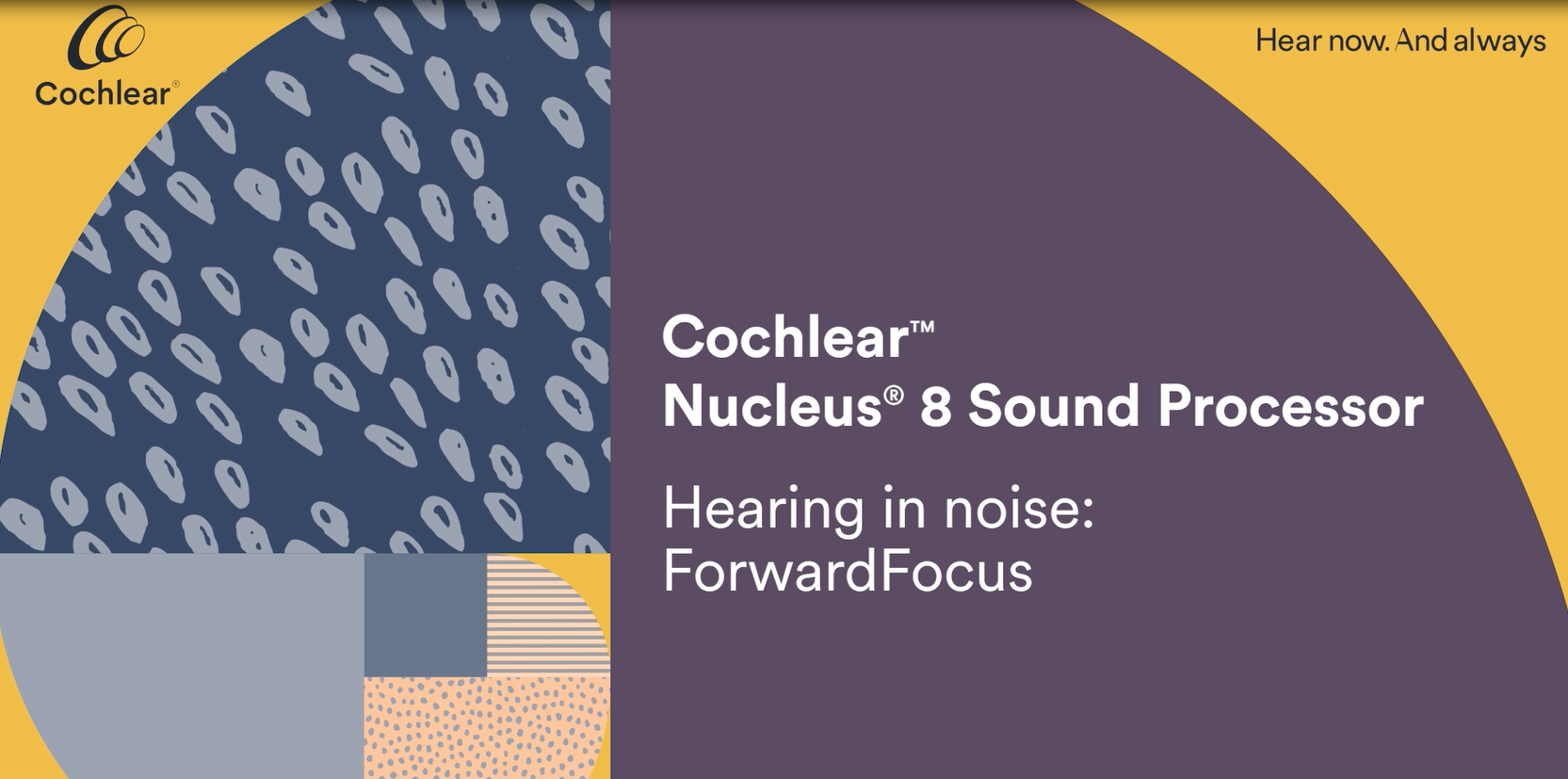 Cochlear®

Hear now. And always

Cochlear™
Nucleus® 8 Sound Processor

Hearing in noise:
ForwardFocus